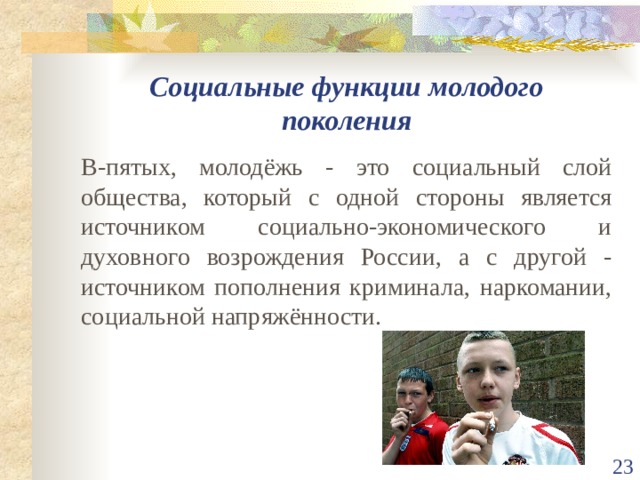 Социальные функции молодого поколения

В-пятых, молодёжь - это социальный слой общества, который с одной стороны является источником социально-экономического и духовного возрождения России, а с другой - источником пополнения криминала, наркомании, социальной напряжённости.

23